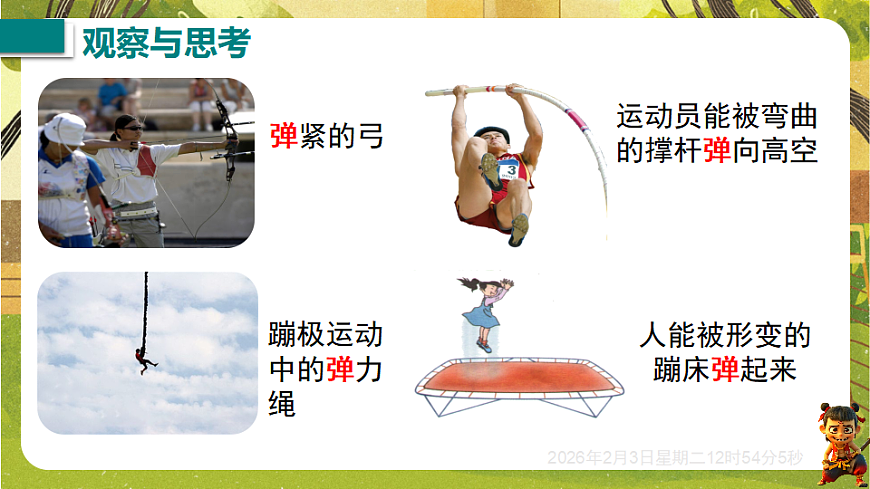 观察与思考

弹紧的弓

运动员能被弯曲的撑杆弹向高空

3

蹦极运动中的弹力绳

人能被形变的蹦床弹起来

2026年2月3日星期二12时54分5秒